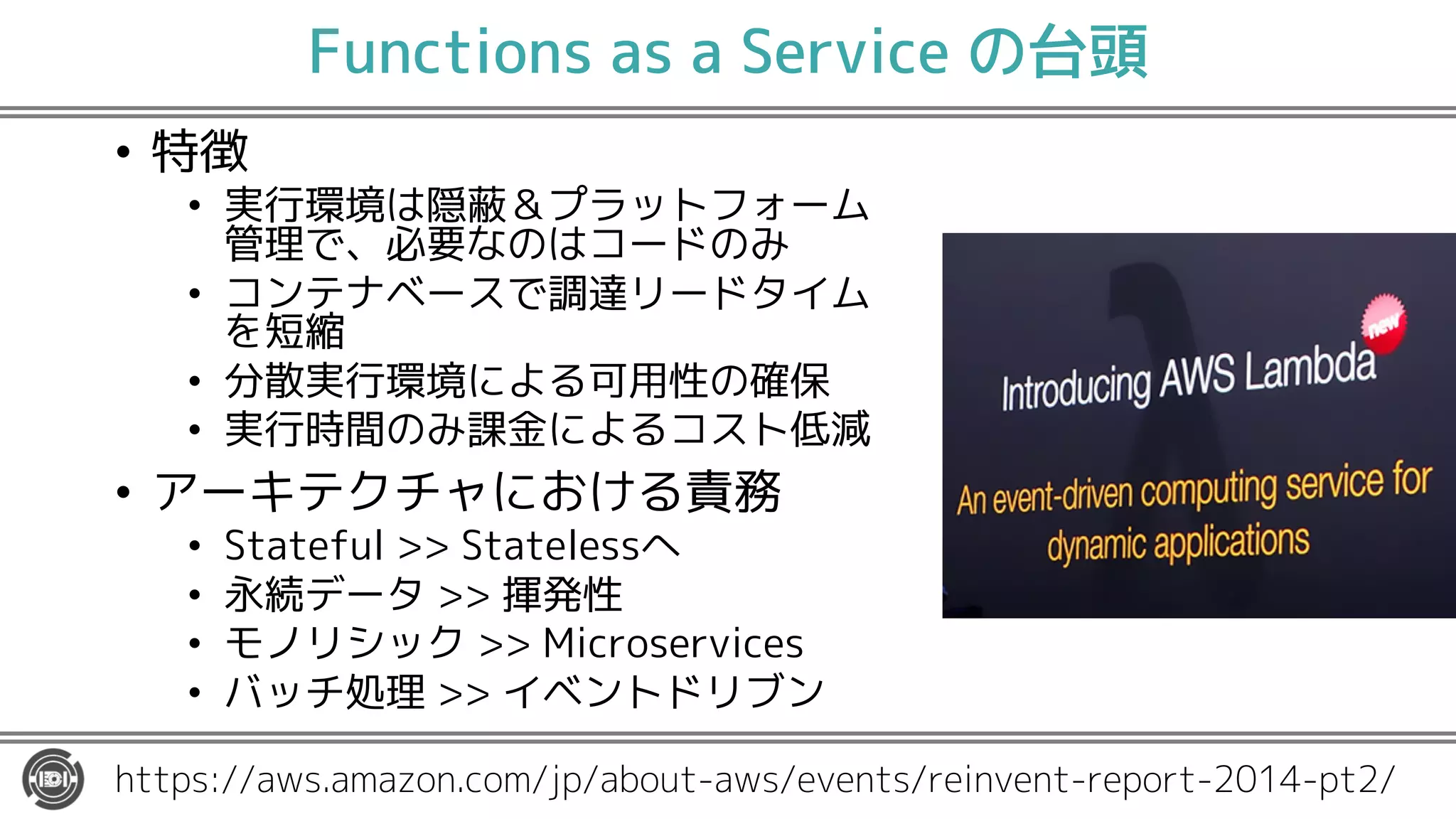 Functions as a Service の台頭

• 特徴
  • 実行環境は隠蔽＆プラットフォーム管理で、必要なのはコードのみ
  • コンテナベースで調達リードタイムを短縮
  • 分散実行環境による可用性の確保
  • 実行時間のみ課金によるコスト低減
• アーキテクチャにおける責務
  • Stateful >> Statelessへ
  • 永続データ >> 揮発性
  • モノリシック >> Microservices
  • バッチ処理 >> イベントドリブン

new

Introducing AWS Lambda

An event-driven computing service for dynamic applications

https://aws.amazon.com/jp/about-aws/events/reinvent-report-2014-pt2/